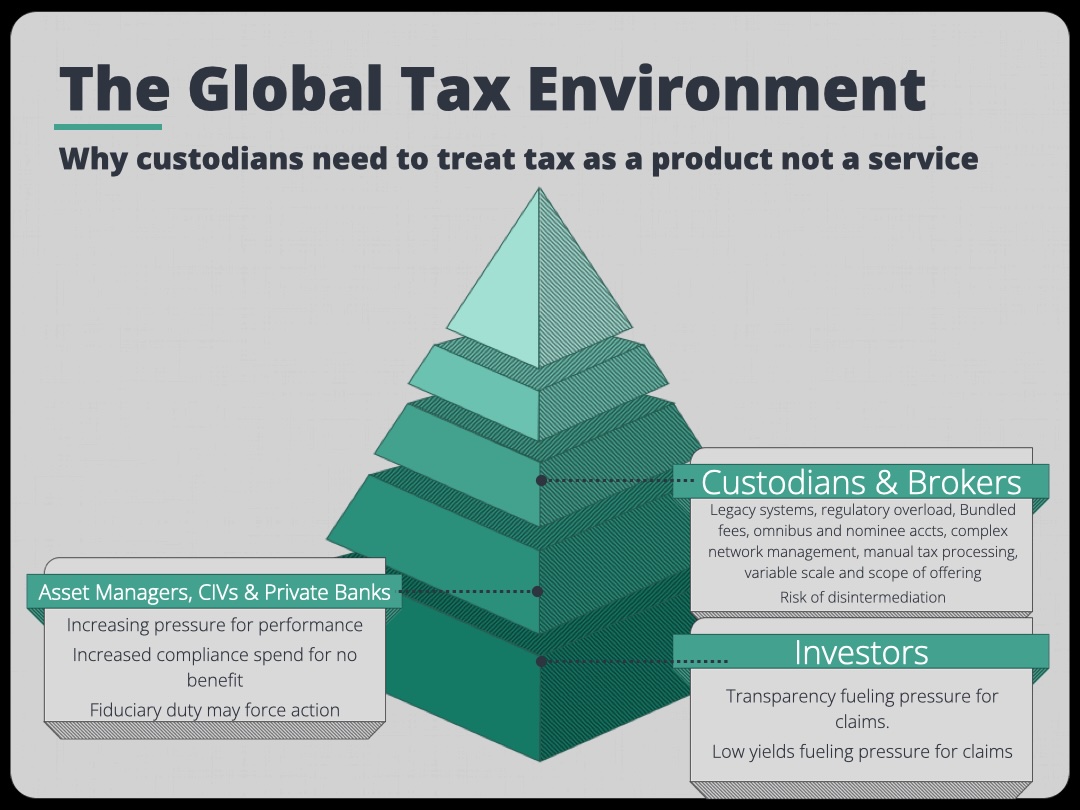 The Global Tax Environment

Why custodians need to treat tax as a product not a service

Custodians & Brokers

Legacy systems, regulatory overload, Bundled fees, omnibus and nominee accts, complex network management, manual tax processing, variable scale and scope of offering

Risk of disintermediation

Asset Managers, CIVs & Private Banks

Increasing pressure for performance

Increased compliance spend for no benefit

Fiduciary duty may force action

Investors

Transparency fueling pressure for claims.

Low yields fueling pressure for claims